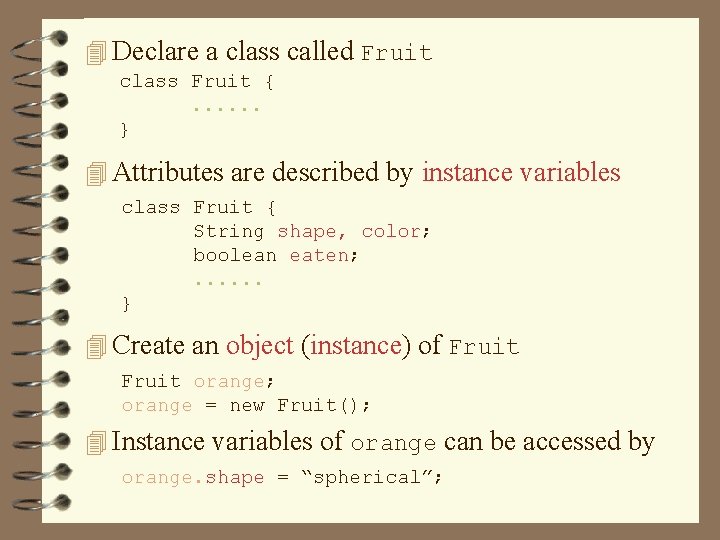 Declare a class called Fruit

class Fruit {
    ......
}

Attributes are described by instance variables

class Fruit {
    String shape, color;
    boolean eaten;
    ......
}

Create an object (instance) of Fruit

Fruit orange;
orange = new Fruit();

Instance variables of orange can be accessed by

orange.shape = “spherical”;